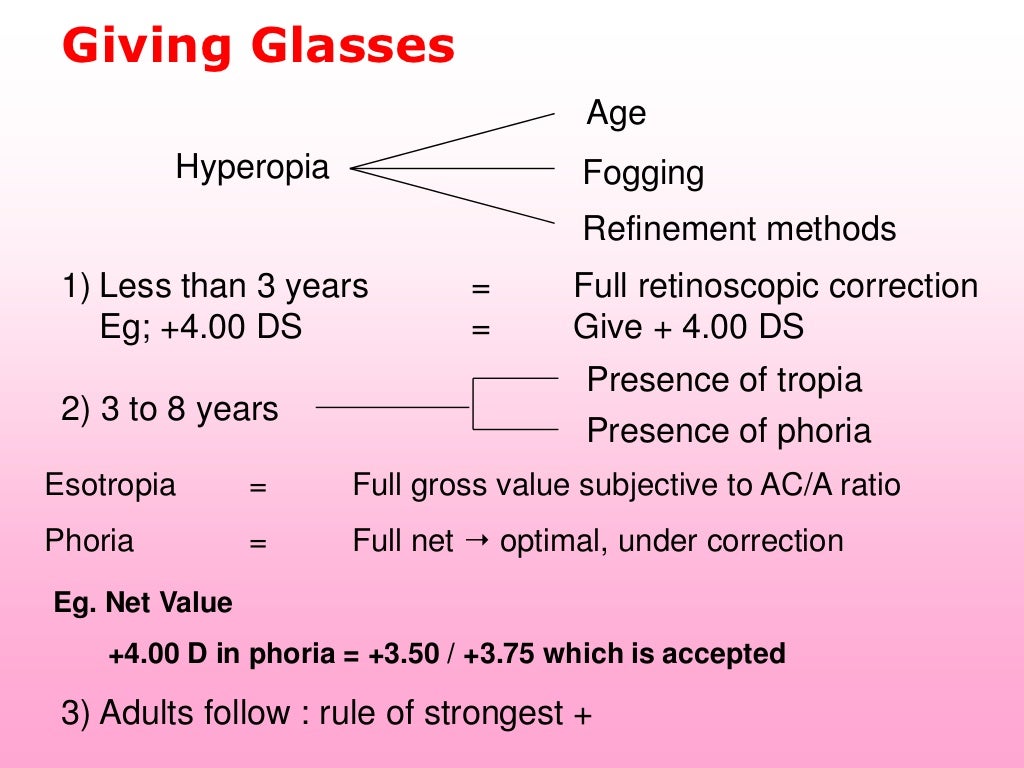 Giving Glasses

Hyperopia

Age

Fogging

Refinement methods

1) Less than 3 years = Full retinoscopic correction
Eg; +4.00 DS = Give + 4.00 DS

2) 3 to 8 years

Presence of tropia

Presence of phoria

Esotropia = Full gross value subjective to AC/A ratio

Phoria = Full net → optimal, under correction

Eg. Net Value

+4.00 D in phoria = +3.50 / +3.75 which is accepted

3) Adults follow : rule of strongest +